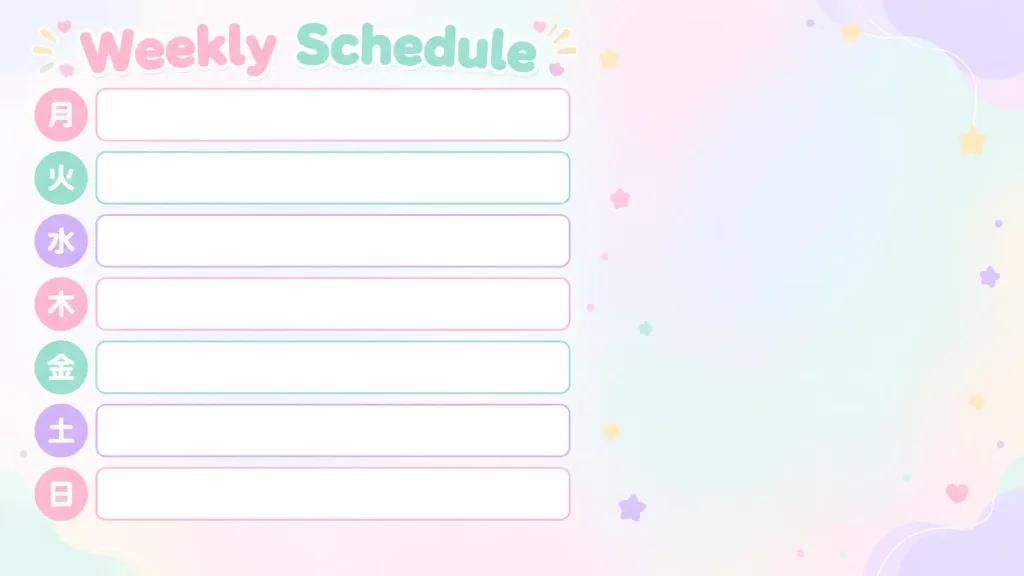 Weekly Schedule

月

火

水

木

金

土

日